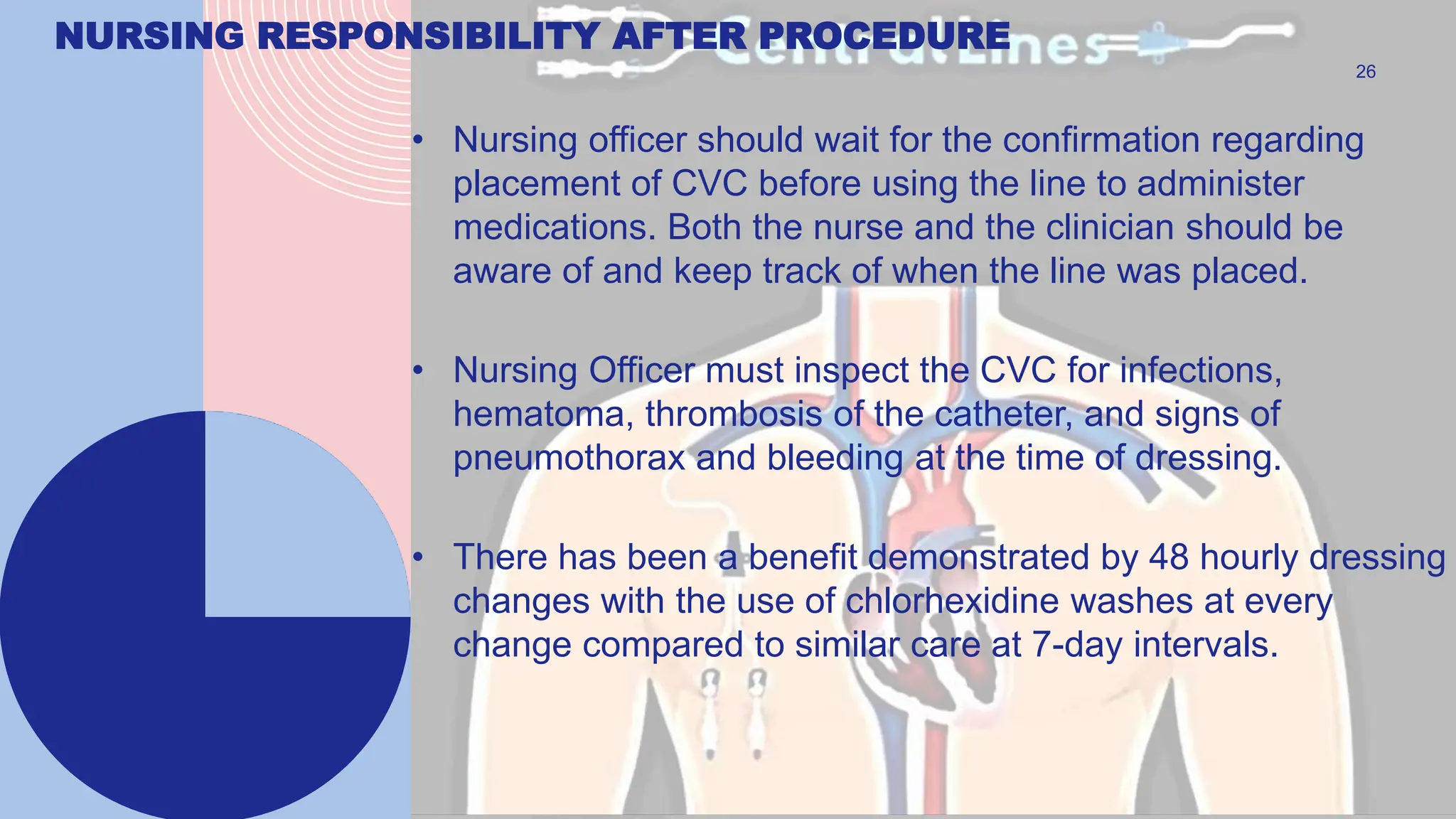 NURSING RESPONSIBILITY AFTER PROCEDURE

Central Lines

26

• Nursing officer should wait for the confirmation regarding placement of CVC before using the line to administer medications. Both the nurse and the clinician should be aware of and keep track of when the line was placed.

• Nursing Officer must inspect the CVC for infections, hematoma, thrombosis of the catheter, and signs of pneumothorax and bleeding at the time of dressing.

• There has been a benefit demonstrated by 48 hourly dressing changes with the use of chlorhexidine washes at every change compared to similar care at 7-day intervals.